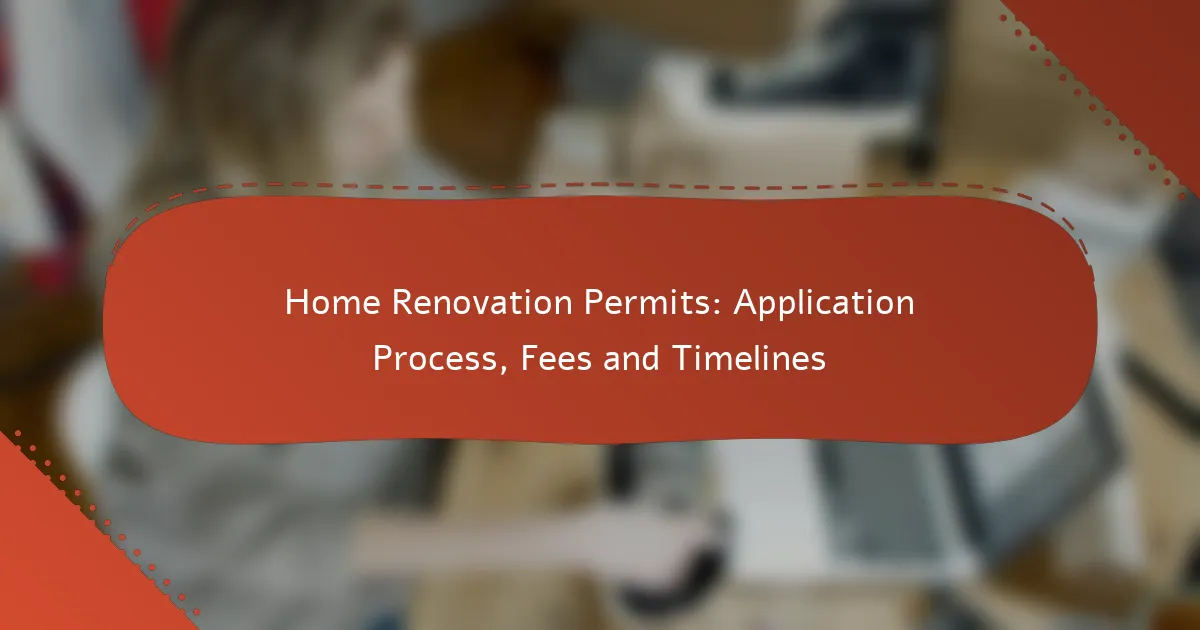 Home Renovation Permits: Application Process, Fees and Timelines